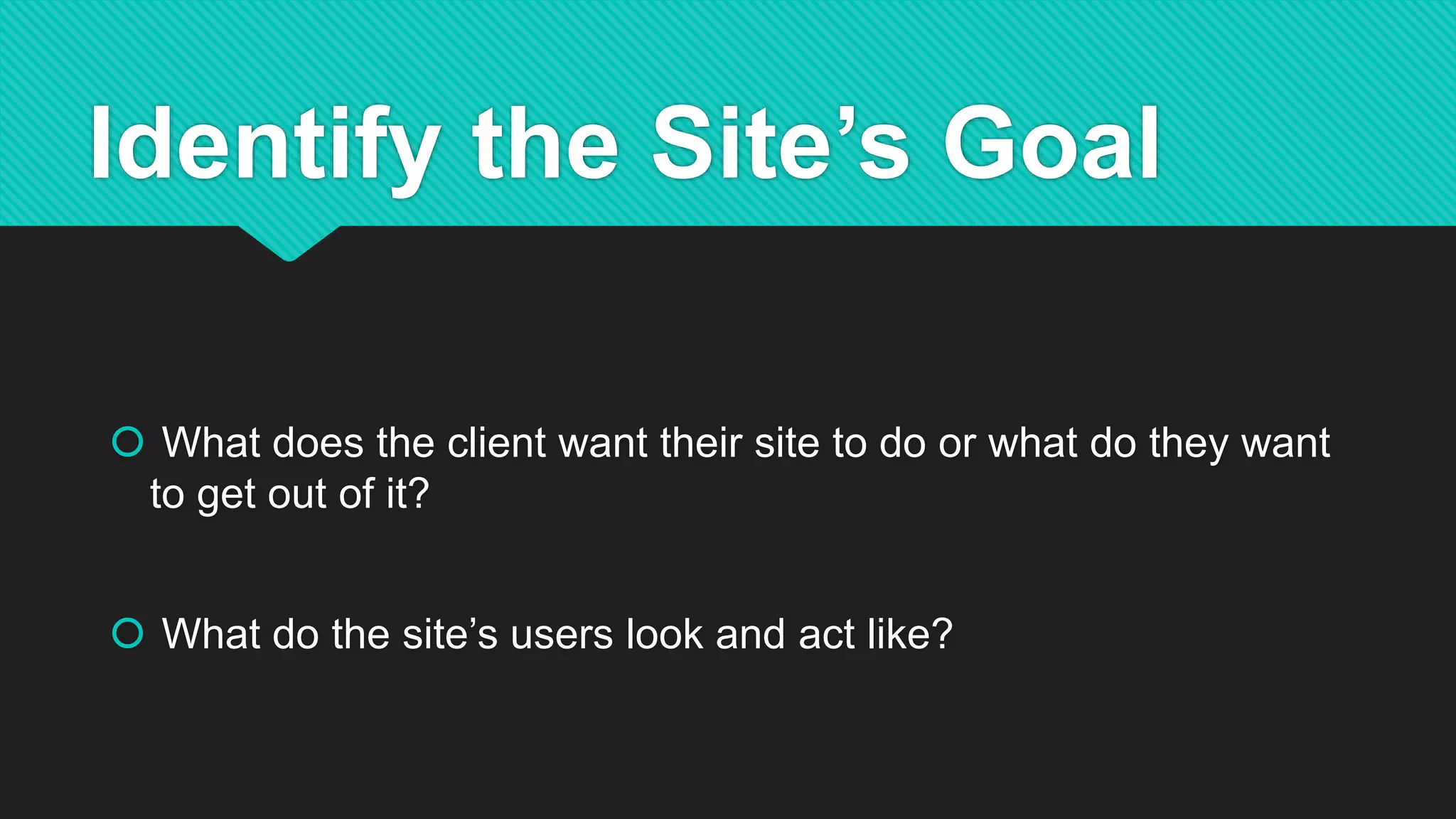 Identify the Site’s Goal

What does the client want their site to do or what do they want to get out of it?

What do the site’s users look and act like?